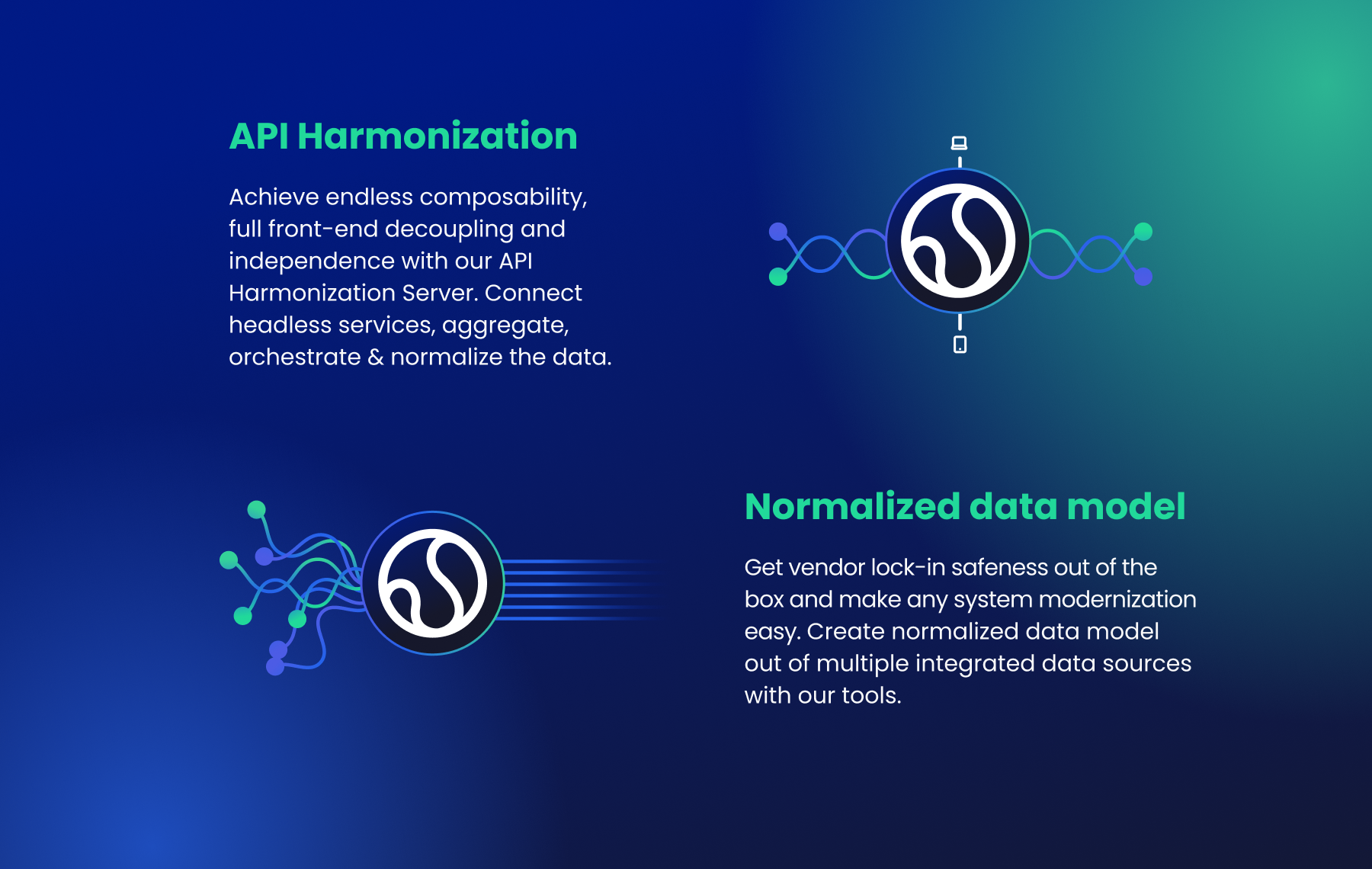 API Harmonization

Achieve endless composability, full front-end decoupling and independence with our API Harmonization Server. Connect headless services, aggregate, orchestrate & normalize the data.

Normalized data model

Get vendor lock-in safeness out of the box and make any system modernization easy. Create normalized data model out of multiple integrated data sources with our tools.